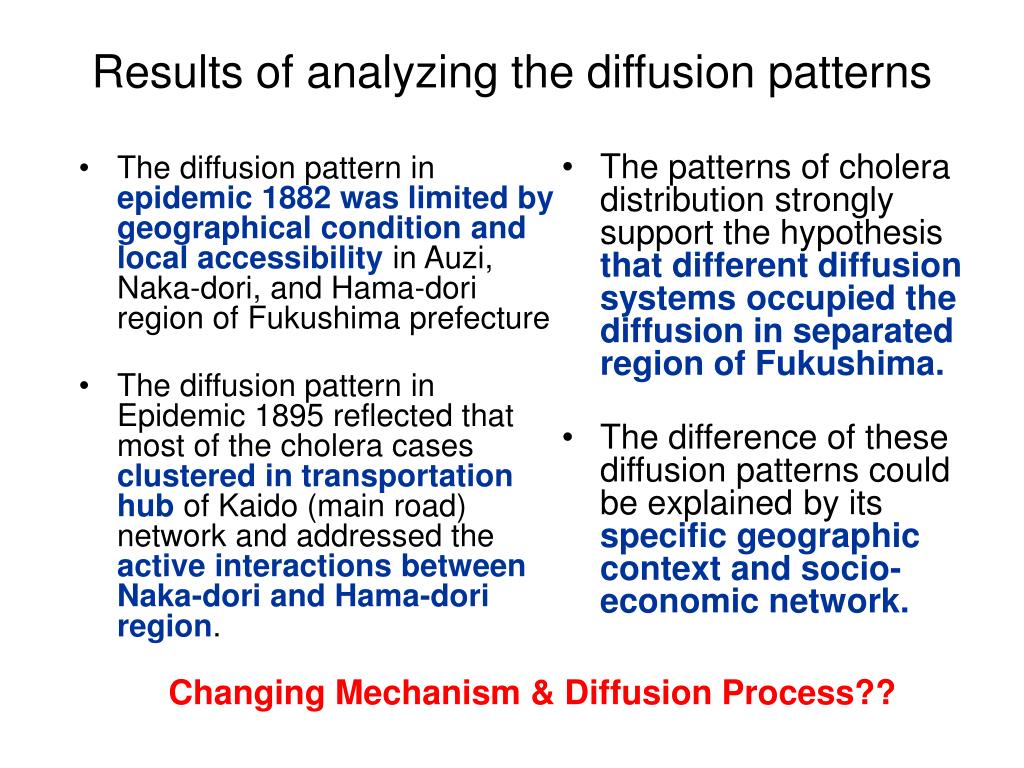 Results of analyzing the diffusion patterns

• The diffusion pattern in epidemic 1882 was limited by geographical condition and local accessibility in Auzi, Naka-dori, and Hama-dori region of Fukushima prefecture

• The diffusion pattern in Epidemic 1895 reflected that most of the cholera cases clustered in transportation hub of Kaido (main road) network and addressed the active interactions between Naka-dori and Hama-dori region.

• The patterns of cholera distribution strongly support the hypothesis that different diffusion systems occupied the diffusion in separated region of Fukushima.

• The difference of these diffusion patterns could be explained by its specific geographic context and socio-economic network.

Changing Mechanism & Diffusion Process??